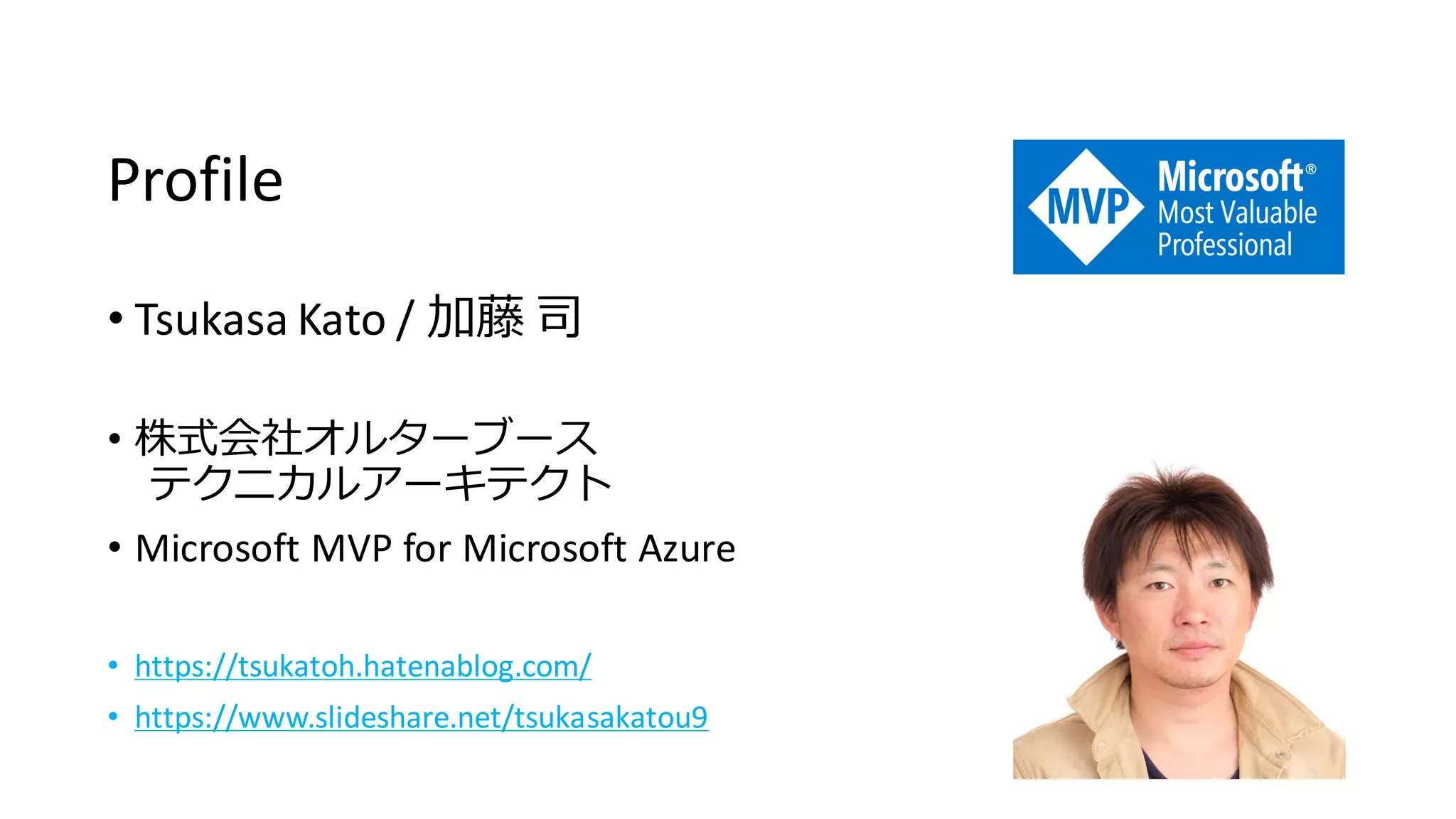 Profile

MVP Microsoft® Most Valuable Professional

• Tsukasa Kato / 加藤 司

• 株式会社オルターブース
テクニカルアーキテクト

• Microsoft MVP for Microsoft Azure

• https://tsukatoh.hatenablog.com/

• https://www.slideshare.net/tsukasakatou9